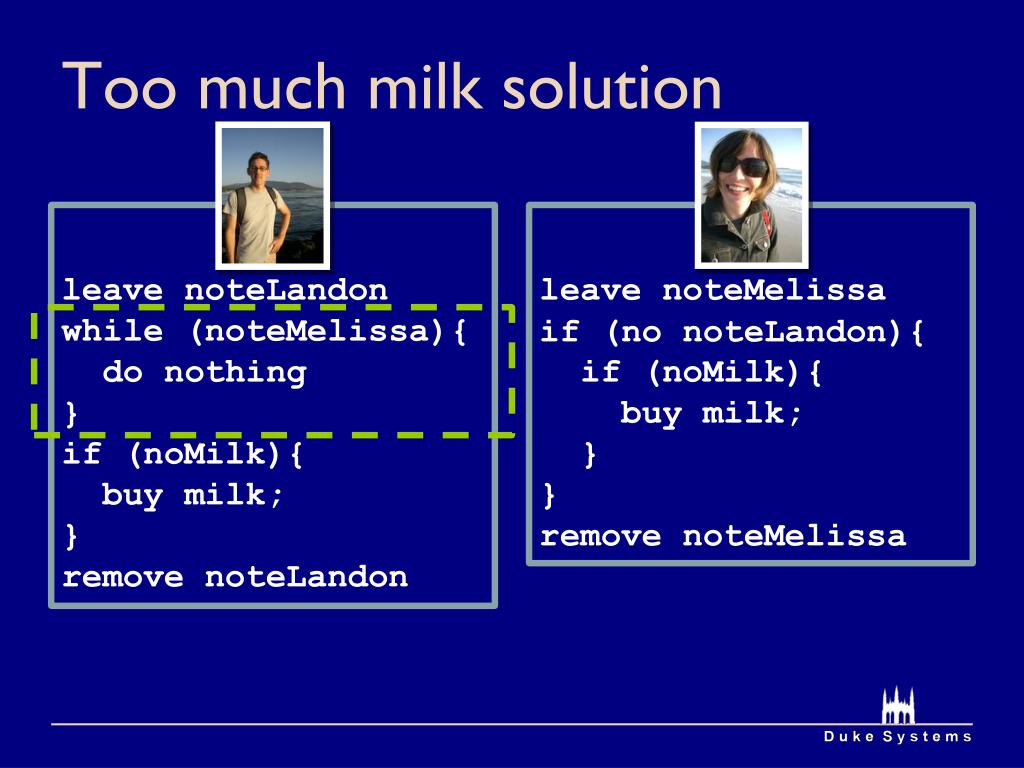 Too much milk solution

leave noteLandon
while (noteMelissa){
  do nothing
}
if (noMilk){
  buy milk;
}
remove noteLandon

leave noteMelissa
if (no noteLandon){
  if (noMilk){
    buy milk;
  }
}
remove noteMelissa

Duke Systems